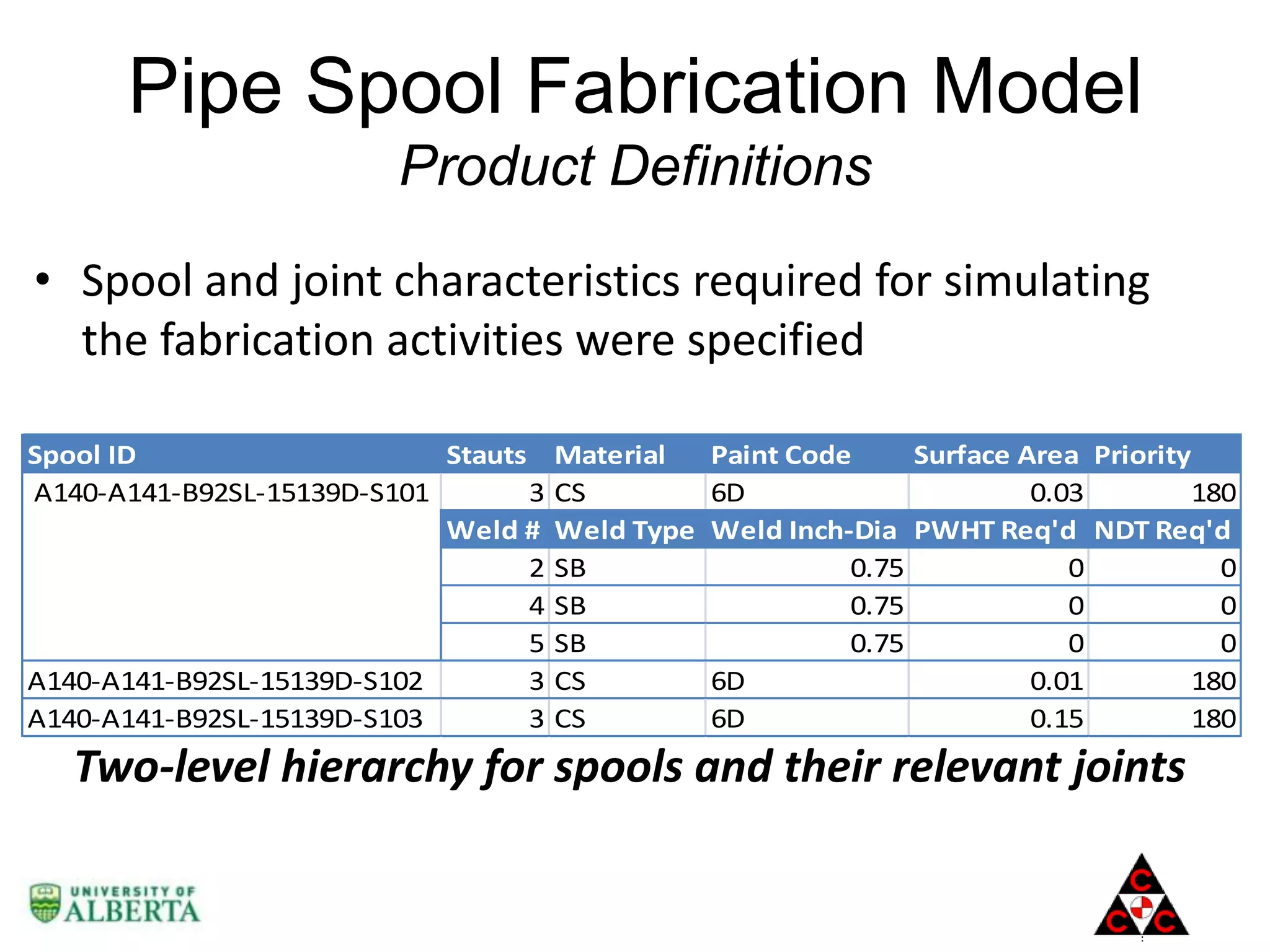 Pipe Spool Fabrication Model
Product Definitions

• Spool and joint characteristics required for simulating the fabrication activities were specified

| Spool ID | Stauts | Material | Paint Code | Surface Area | Priority |
|---|---|---|---|---|---|
| A140-A141-B92SL-15139D-S101 | 3 | CS | 6D | 0.03 | 180 |
| | Weld # | Weld Type | Weld Inch-Dia | PWHT Req'd | NDT Req'd |
| | 2 | SB | 0.75 | 0 | 0 |
| | 4 | SB | 0.75 | 0 | 0 |
| | 5 | SB | 0.75 | 0 | 0 |
| A140-A141-B92SL-15139D-S102 | 3 | CS | 6D | 0.01 | 180 |
| A140-A141-B92SL-15139D-S103 | 3 | CS | 6D | 0.15 | 180 |

Two-level hierarchy for spools and their relevant joints

UNIVERSITY OF ALBERTA

C C C